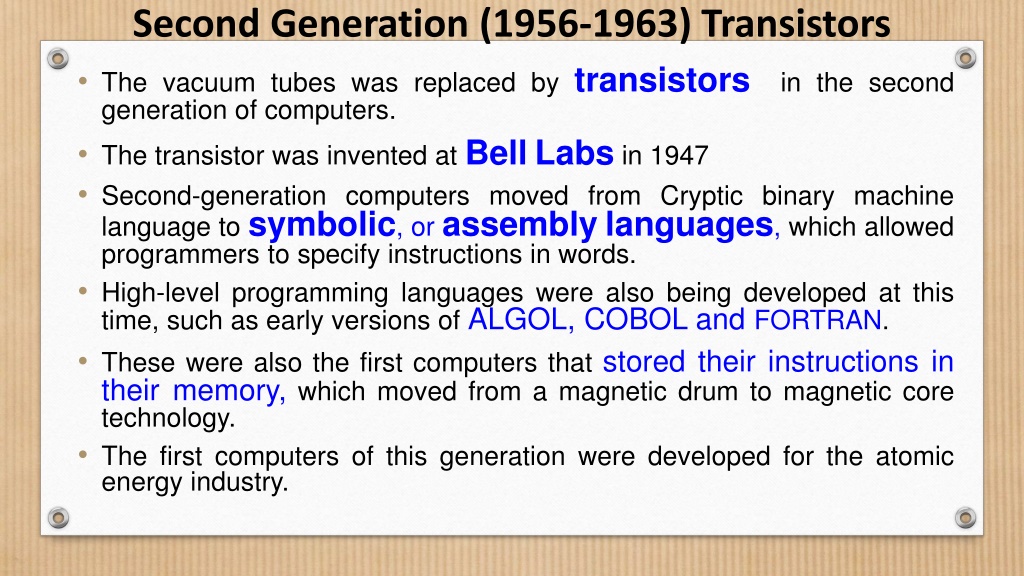 Second Generation (1956-1963) Transistors

• The vacuum tubes was replaced by transistors in the second generation of computers.

• The transistor was invented at Bell Labs in 1947

• Second-generation computers moved from Cryptic binary machine language to symbolic, or assembly languages, which allowed programmers to specify instructions in words.

• High-level programming languages were also being developed at this time, such as early versions of ALGOL, COBOL and FORTRAN.

• These were also the first computers that stored their instructions in their memory, which moved from a magnetic drum to magnetic core technology.

• The first computers of this generation were developed for the atomic energy industry.